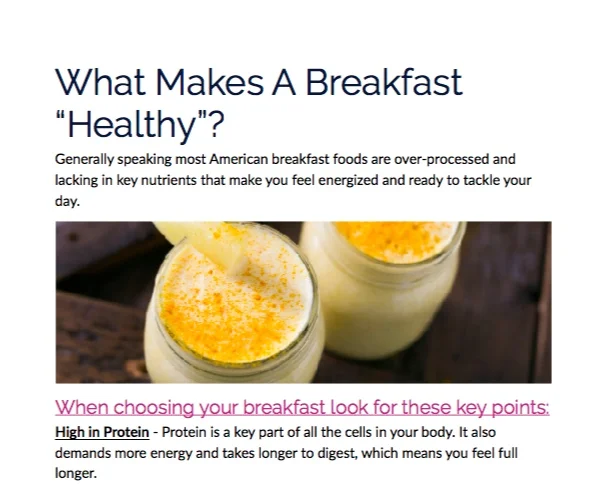 What Makes A Breakfast "Healthy"?

Generally speaking most American breakfast foods are over-processed and lacking in key nutrients that make you feel energized and ready to tackle your day.

When choosing your breakfast look for these key points:

High in Protein - Protein is a key part of all the cells in your body. It also demands more energy and takes longer to digest, which means you feel full longer.